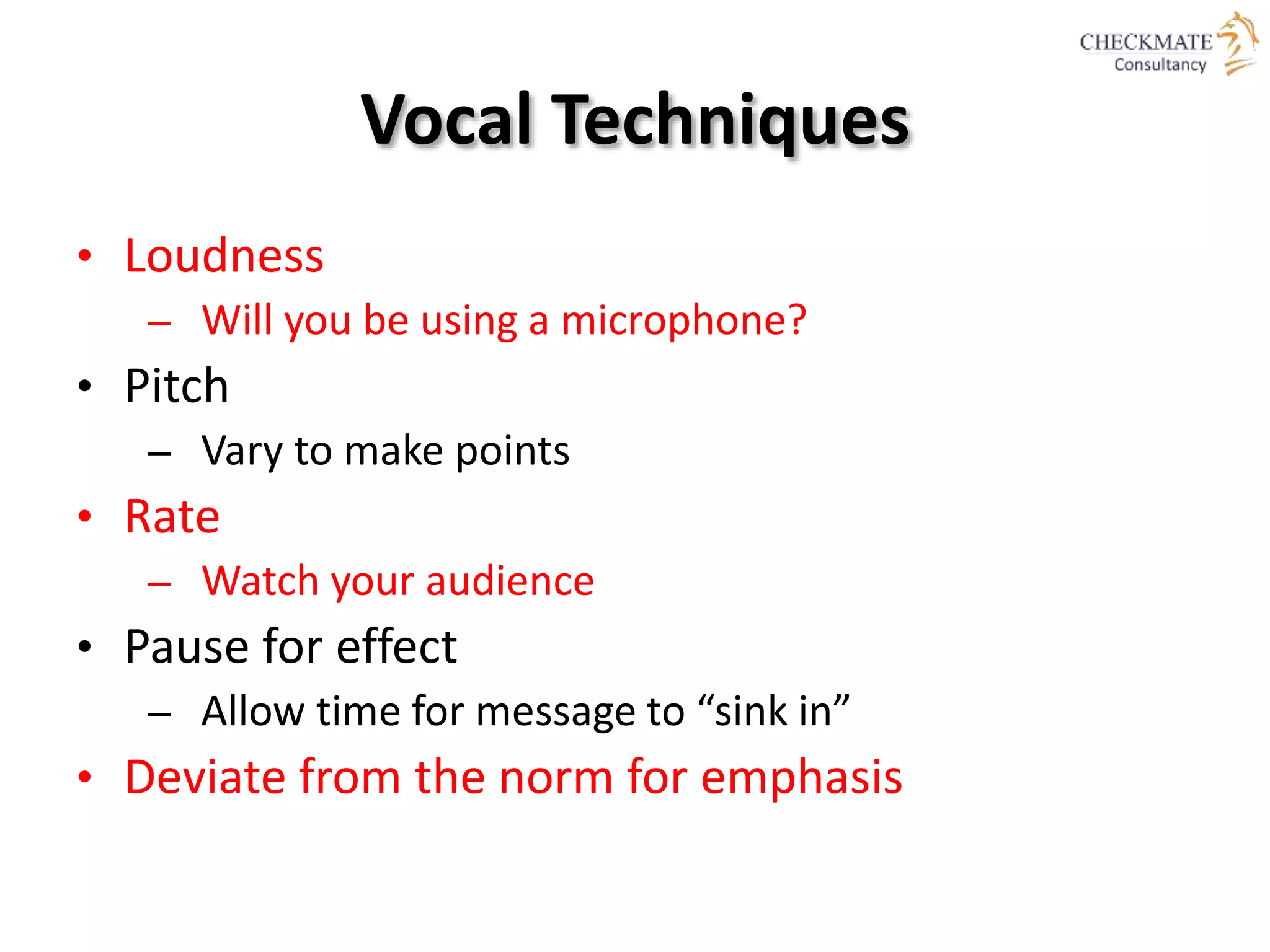 CHECKMATE
Consultancy

Vocal Techniques

• Loudness
– Will you be using a microphone?
• Pitch
– Vary to make points
• Rate
– Watch your audience
• Pause for effect
– Allow time for message to “sink in”
• Deviate from the norm for emphasis